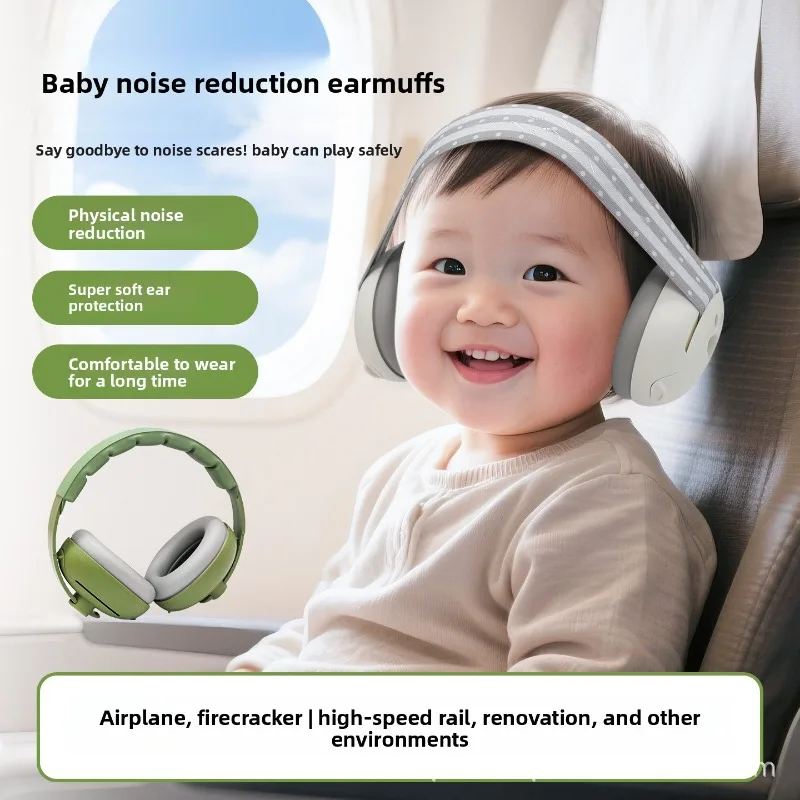 Baby noise reduction earmuffs

Say goodbye to noise scares! baby can play safely

Physical noise reduction

Super soft ear protection

Comfortable to wear for a long time

Airplane, firecracker | high-speed rail, renovation, and other environments